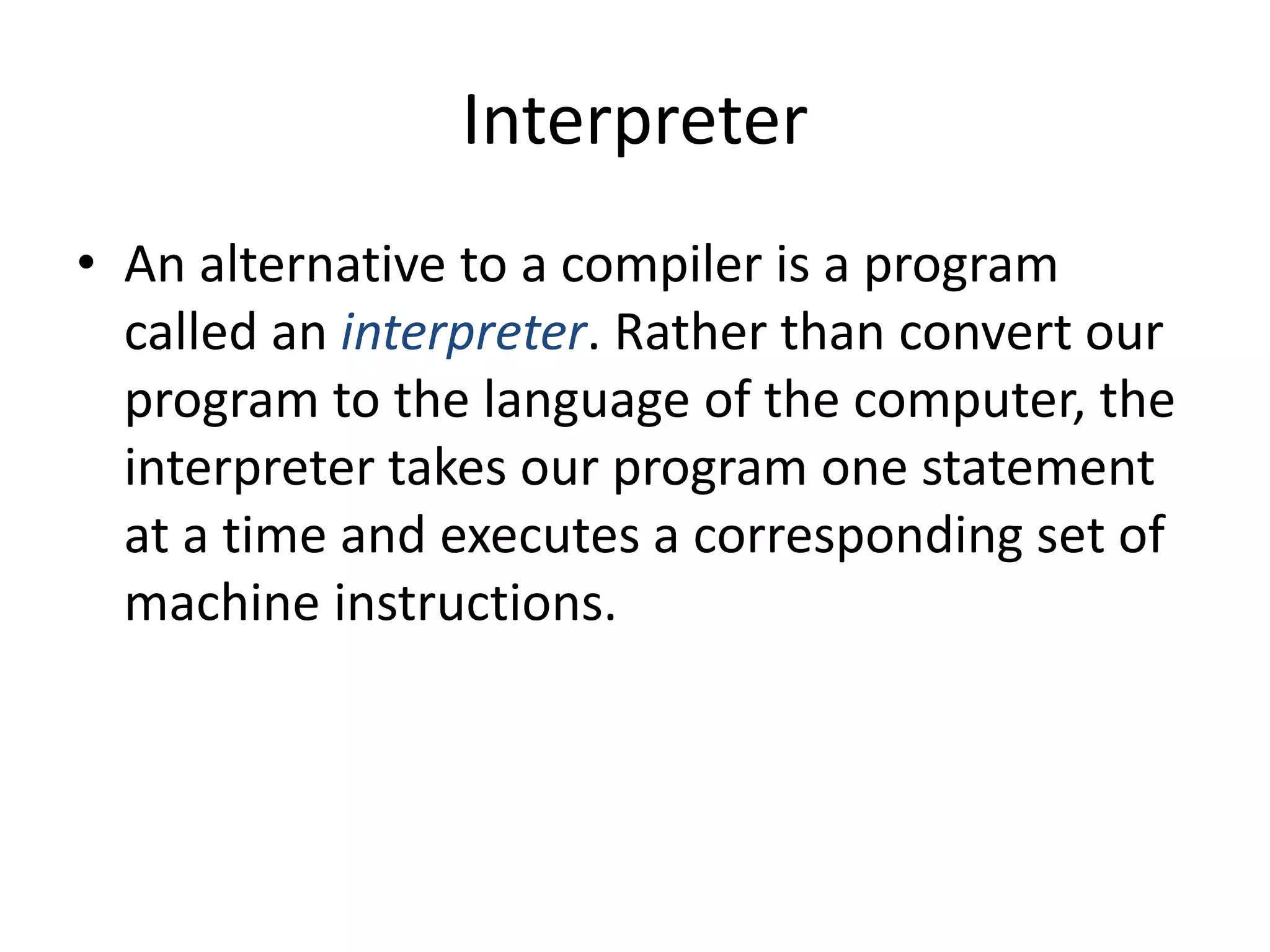 Interpreter

• An alternative to a compiler is a program called an interpreter. Rather than convert our program to the language of the computer, the interpreter takes our program one statement at a time and executes a corresponding set of machine instructions.